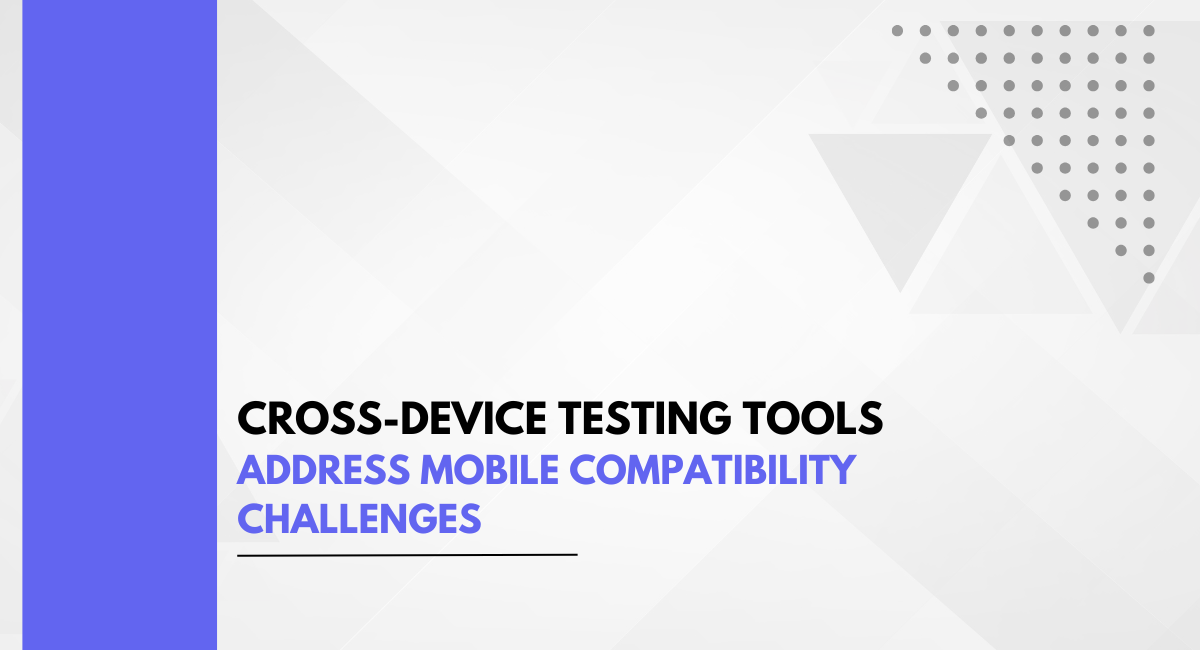 CROSS-DEVICE TESTING TOOLS
ADDRESS MOBILE COMPATIBILITY CHALLENGES